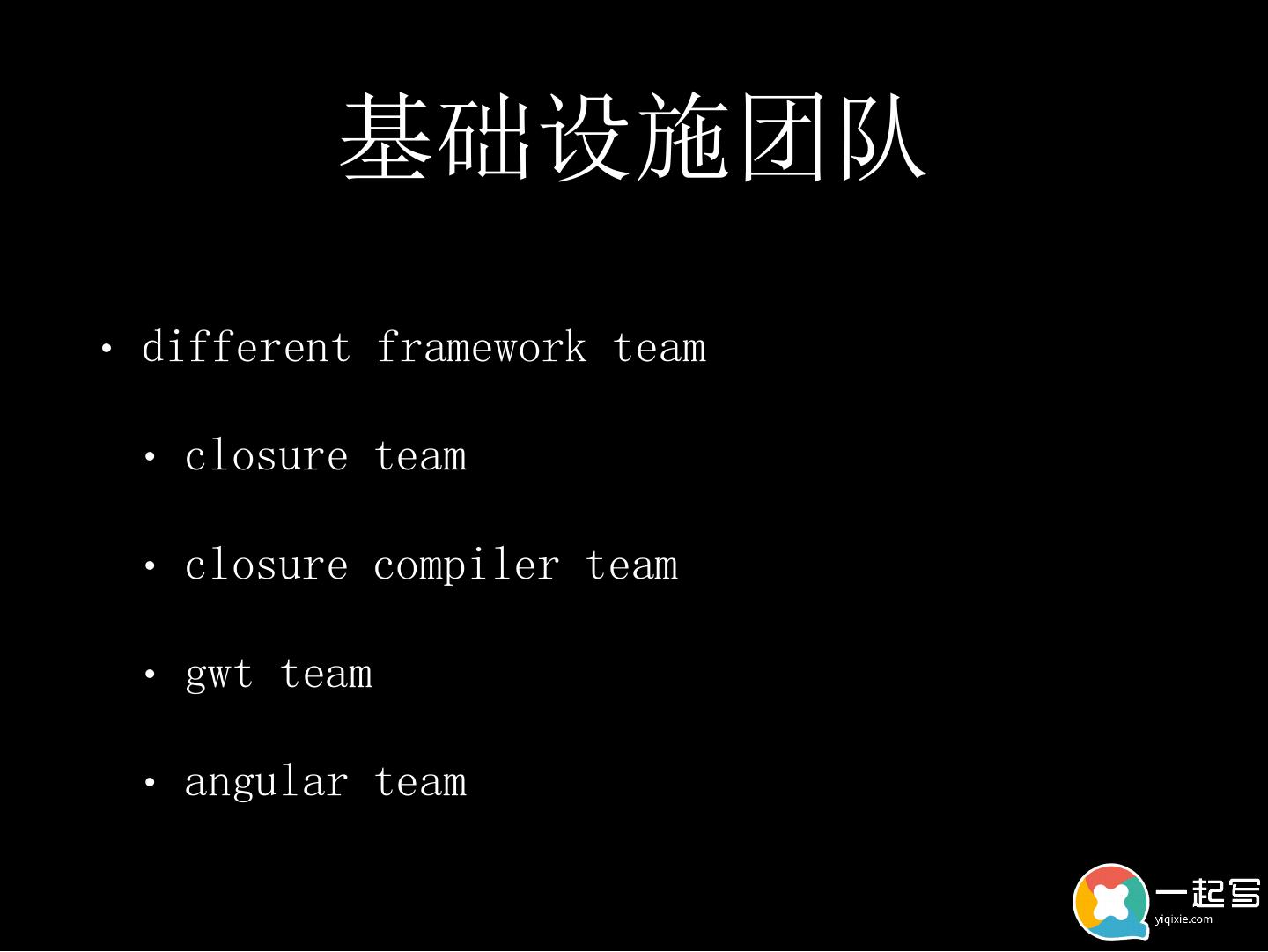 基础设施团队

• different framework team

• closure team

• closure compiler team

• gwt team

• angular team

一起写
yiqixie.com